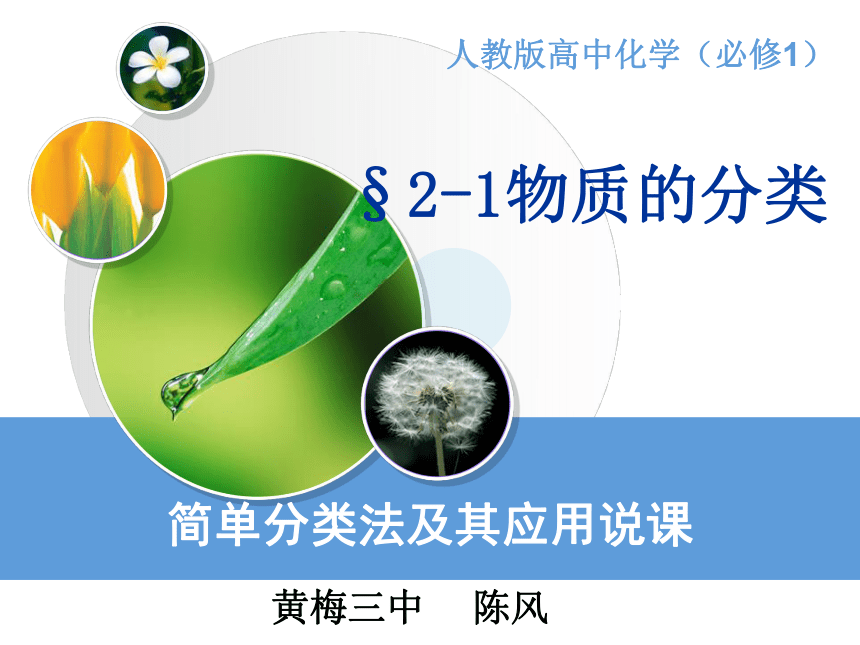 人教版高中化学（必修1）

§2-1物质的分类

简单分类法及其应用说课

黄梅三中　陈风